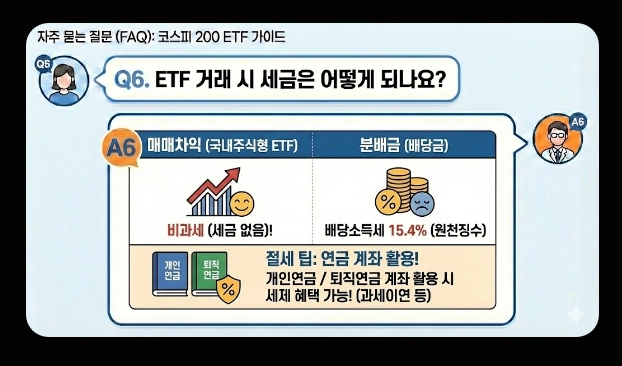 자주 묻는 질문 (FAQ): 코스피 200 ETF 가이드

Q6

Q6. ETF 거래 시 세금은 어떻게 되나요?

A6

A6

| 매매차익 (국내주식형 ETF) | 분배금 (배당금) |
|---|---|
| 비과세 (세금 없음)! | 배당소득세 15.4% (원천징수) |

개인연금

퇴직연금

%

절세 팁: 연금 계좌 활용!
개인연금 / 퇴직연금 계좌 활용 시 세제 혜택 가능! (과세이연 등)